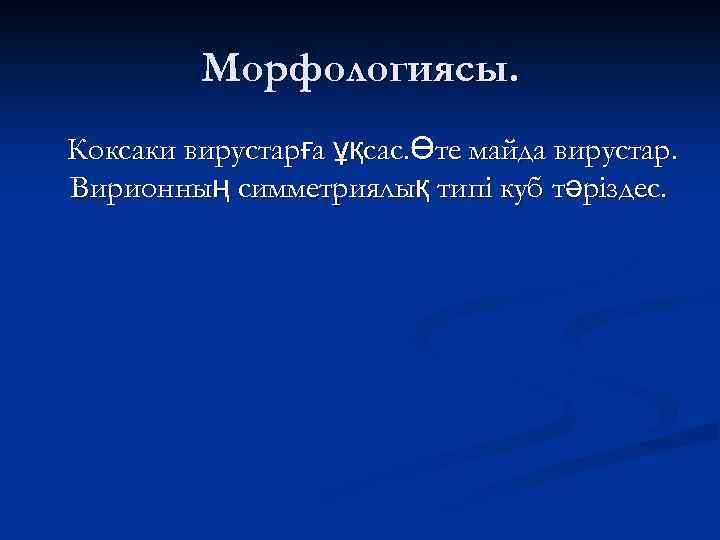 Морфологиясы.

Коксаки вирустарға ұқсас.Өте майда вирустар. Вирионның симметриялық типі куб тәріздес.